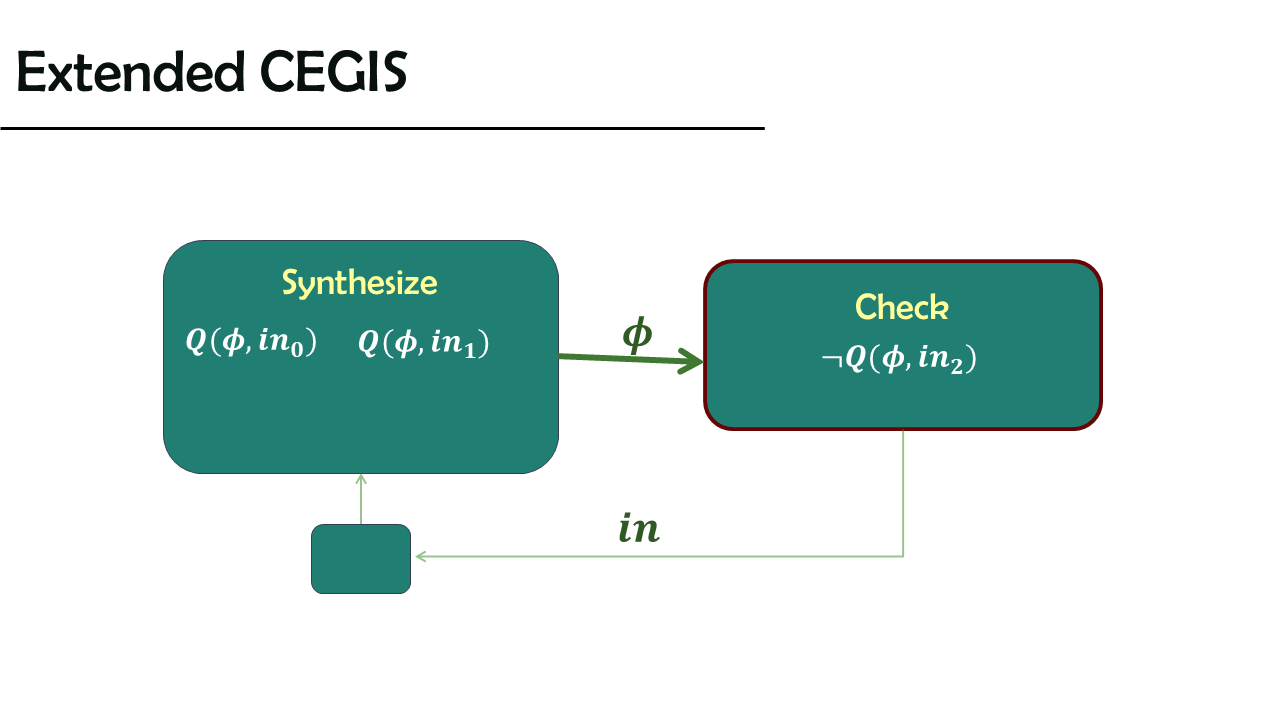 Extended CEGIS

Synthesize

$Q(\phi, in_0)$ $Q(\phi, in_1)$

$\phi$

Check

$\neg Q(\phi, in_2)$

$in$